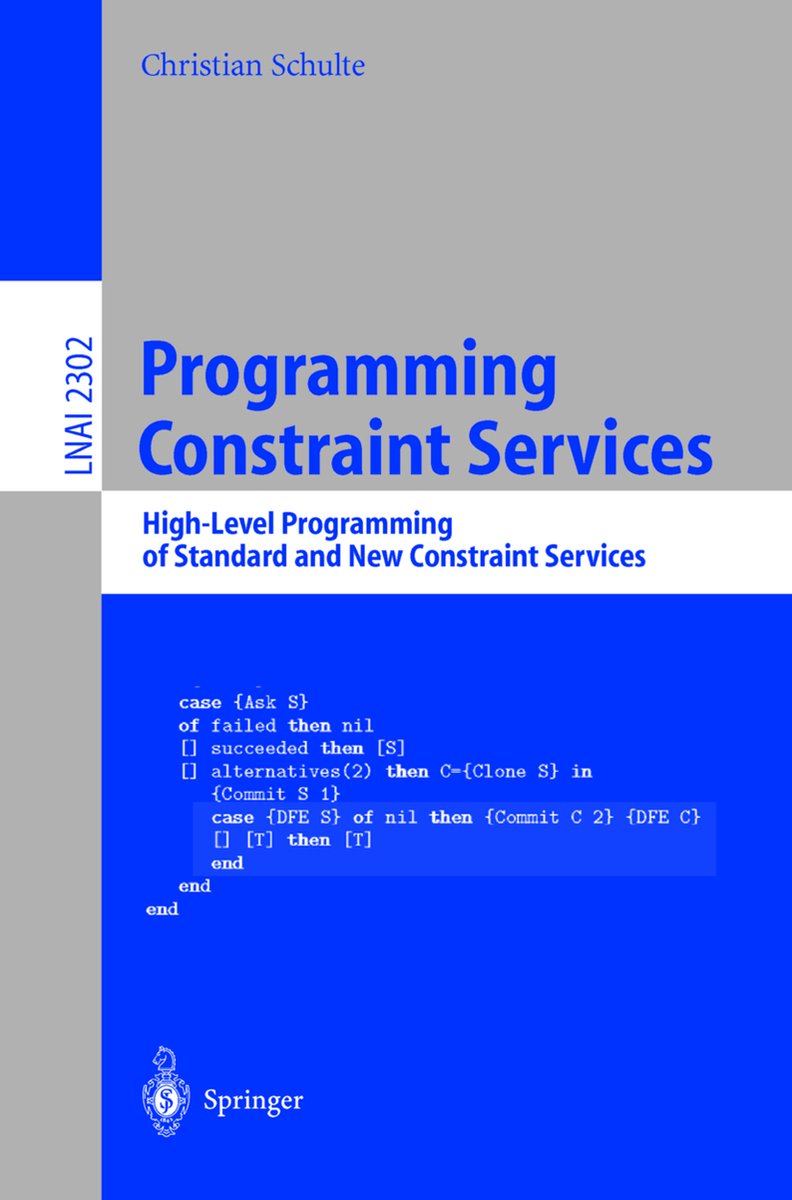 Christian Schulte

LNAI 2302

Programming Constraint Services

High-Level Programming of Standard and New Constraint Services

case {Ask S}
of failed then nil
[] succeeded then [S]
[] alternatives(2) then C={Clone S} in
{Commit S 1}
case {DFE S} of nil then {Commit C 2} {DFE C}
[] [T] then [T]
end
end
end

Springer